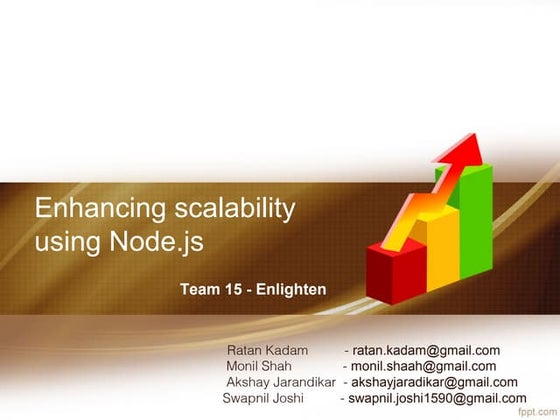 Enhancing scalability using Node.js

Team 15 - Enlighten

Ratan Kadam - ratan.kadam@gmail.com
Monil Shah - monil.shaah@gmail.com
Akshay Jarandikar - akshayjaradikar@gmail.com
Swapnil Joshi - swapnil.joshi1590@gmail.com

fppt.com